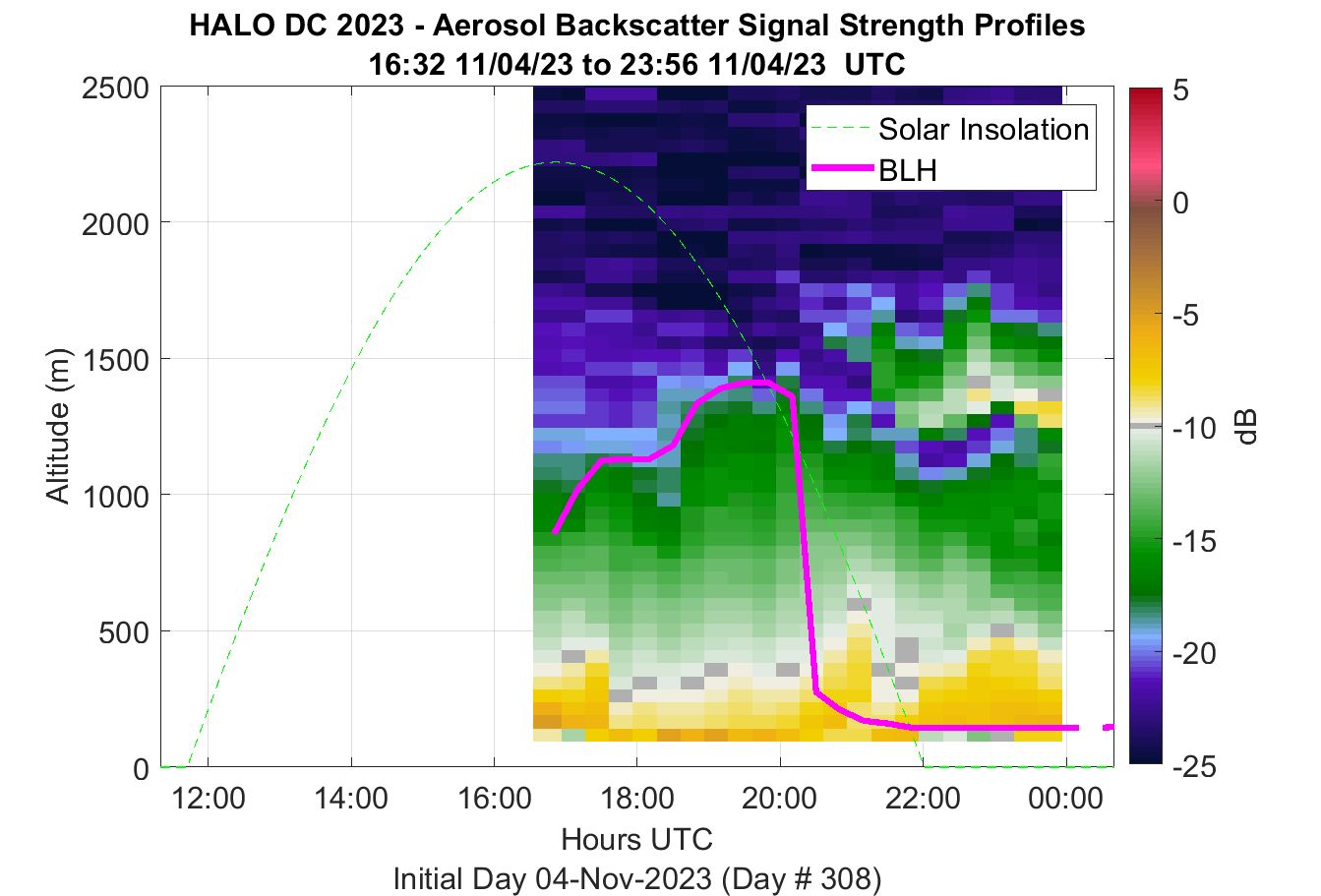 HALO DC 2023 - Aerosol Backscatter Signal Strength Profiles
16:32 11/04/23 to 23:56 11/04/23 UTC

Solar Insolation
BLH

Altitude (m)
2500
2000
1500
1000
500
0

12:00
14:00
16:00
18:00
20:00
22:00
00:00
Hours UTC
Initial Day 04-Nov-2023 (Day # 308)

5
0
-5
-10
-15
-20
-25
dB